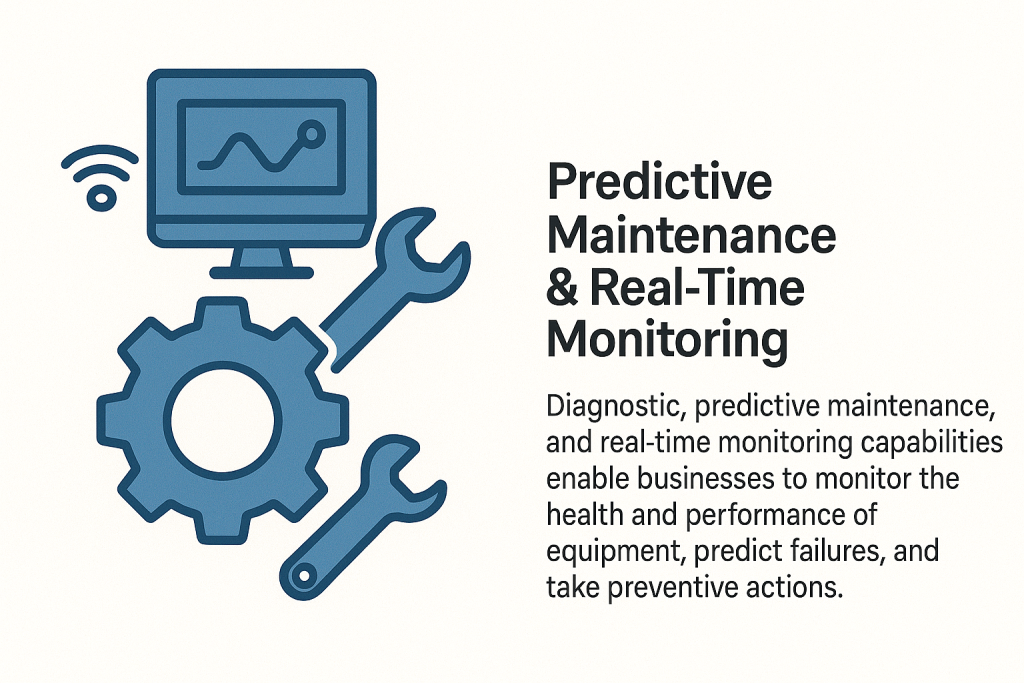 Predictive Maintenance & Real-Time Monitoring

Diagnostic, predictive maintenance, and real-time monitoring capabilities enable businesses to monitor the health and performance of equipment, predict failures, and take preventive actions.